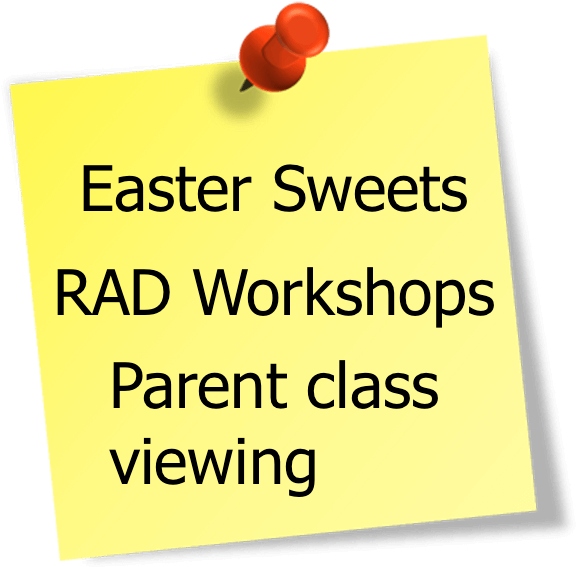 Easter Sweets

RAD Workshops

Parent class viewing